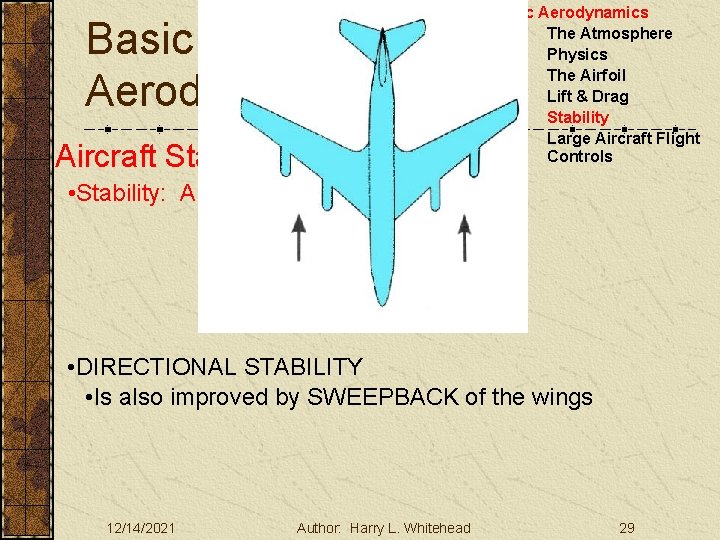 Basic
Aerod

c Aerodynamics
The Atmosphere
Physics
The Airfoil
Lift & Drag
Stability
Large Aircraft Flight Controls

Aircraft Sta

•Stability: A

•DIRECTIONAL STABILITY
•Is also improved by SWEEPBACK of the wings

12/14/2021 Author: Harry L. Whitehead 29